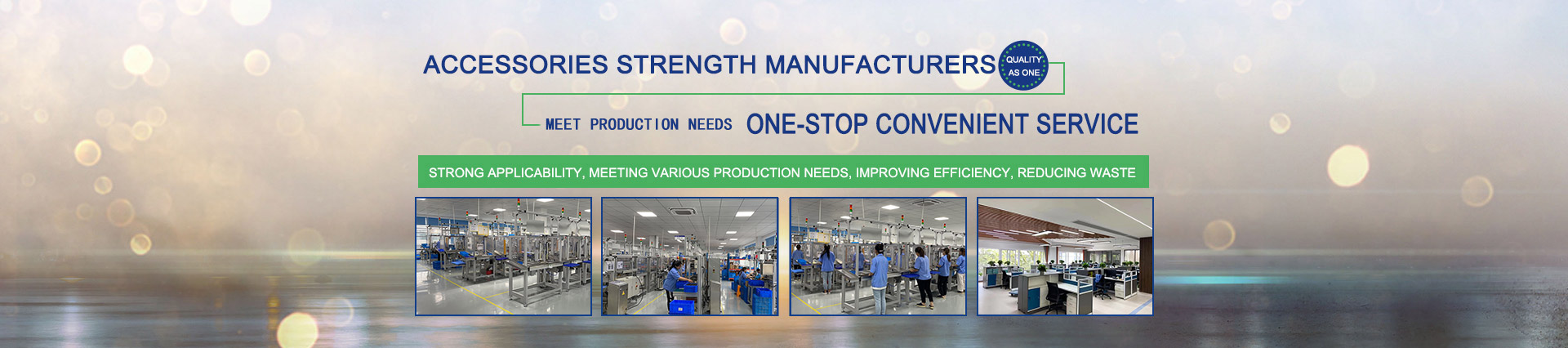 ACCESSORIES STRENGTH MANUFACTURERS

QUALITY AS ONE

MEET PRODUCTION NEEDS ONE-STOP CONVENIENT SERVICE

STRONG APPLICABILITY, MEETING VARIOUS PRODUCTION NEEDS, IMPROVING EFFICIENCY, REDUCING WASTE